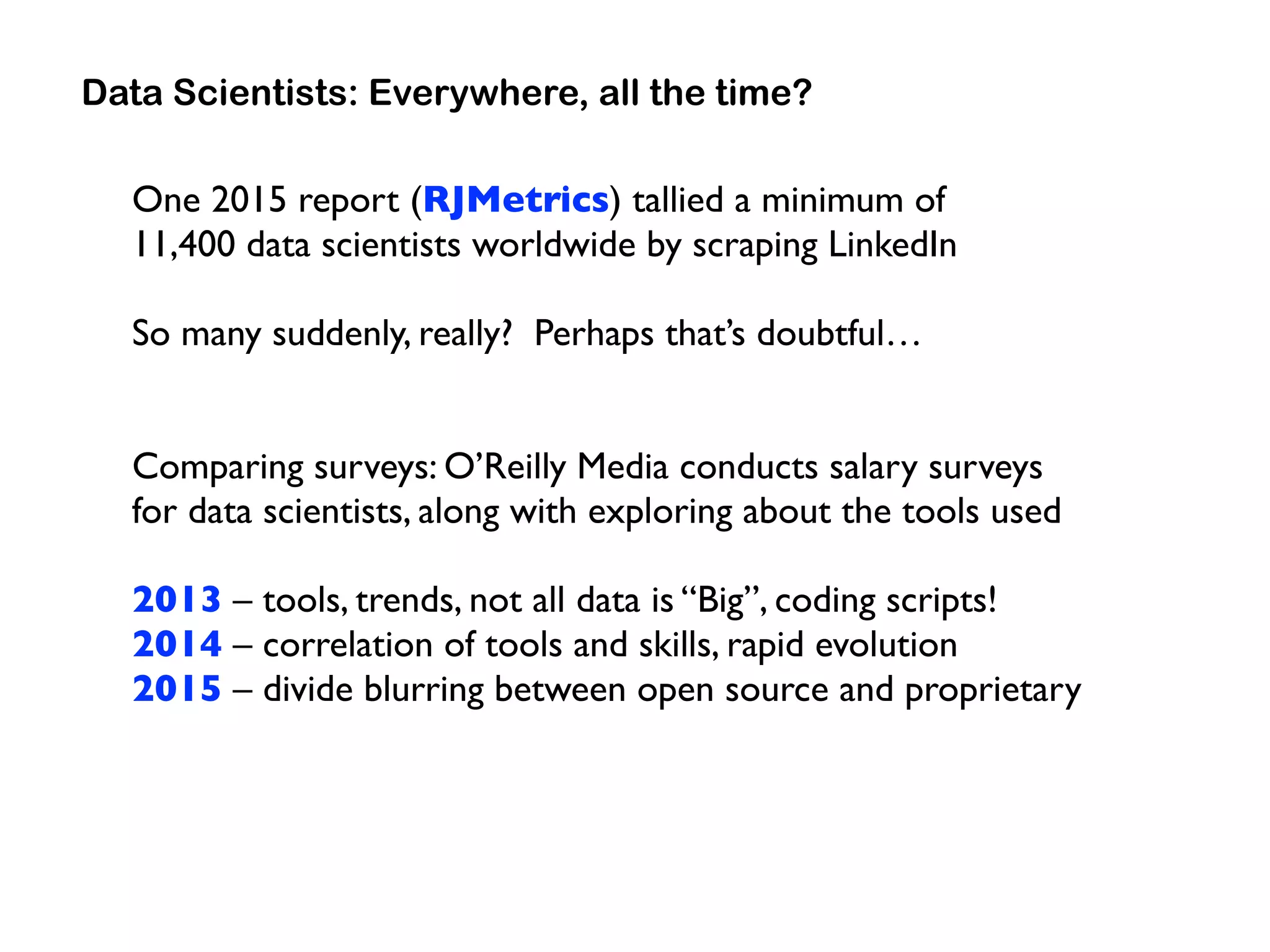 Data Scientists: Everywhere, all the time?

One 2015 report (RJMetrics) tallied a minimum of 11,400 data scientists worldwide by scraping LinkedIn

So many suddenly, really? Perhaps that's doubtful…

Comparing surveys: O'Reilly Media conducts salary surveys for data scientists, along with exploring about the tools used

2013 – tools, trends, not all data is "Big", coding scripts!
2014 – correlation of tools and skills, rapid evolution
2015 – divide blurring between open source and proprietary